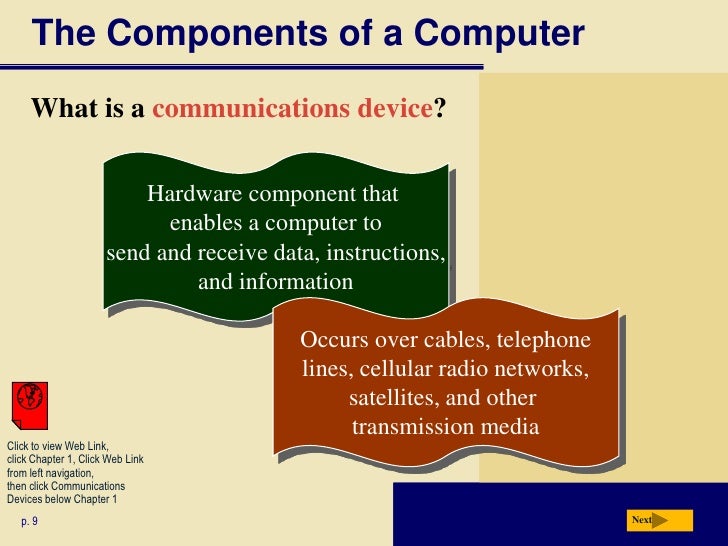 The Components of a Computer

What is a communications device?

Hardware component that enables a computer to send and receive data, instructions, and information

Occurs over cables, telephone lines, cellular radio networks, satellites, and other transmission media

Click to view Web Link, click Chapter 1, Click Web Link from left navigation, then click Communications Devices below Chapter 1

p. 9

Next